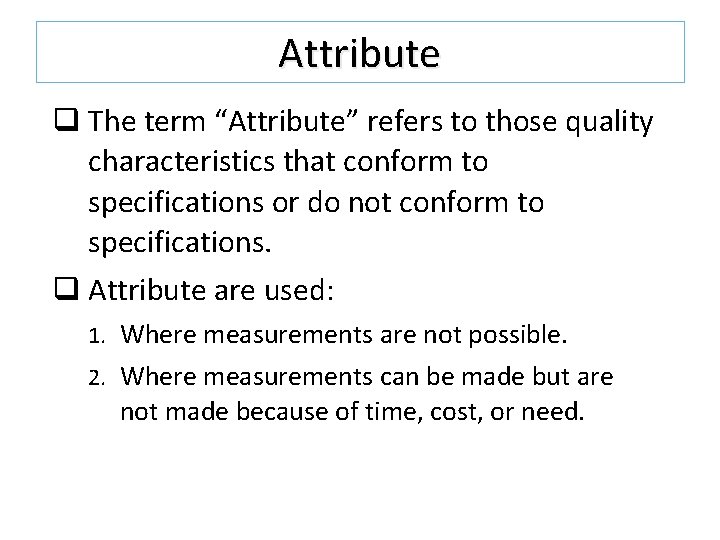 Attribute

❑ The term “Attribute” refers to those quality characteristics that conform to specifications or do not conform to specifications.

❑ Attribute are used:

1. Where measurements are not possible.
2. Where measurements can be made but are not made because of time, cost, or need.